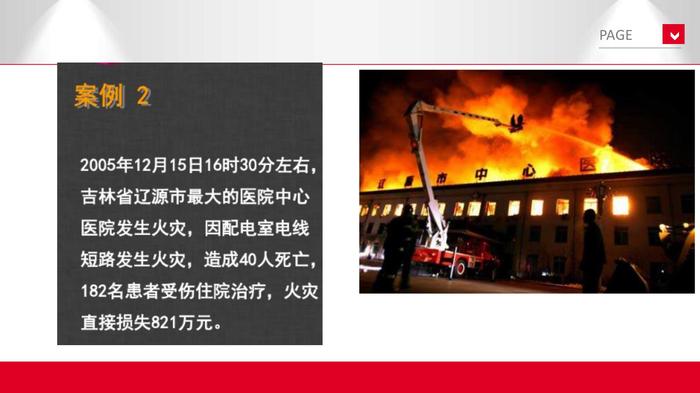 PAGE

案例 2

2005年12月15日16时30分左右，吉林省辽源市最大的医院中心医院发生火灾，因配电室电线短路发生火灾，造成40人死亡，182名患者受伤住院治疗，火灾直接损失821万元。

辽 源 市 中 心 医